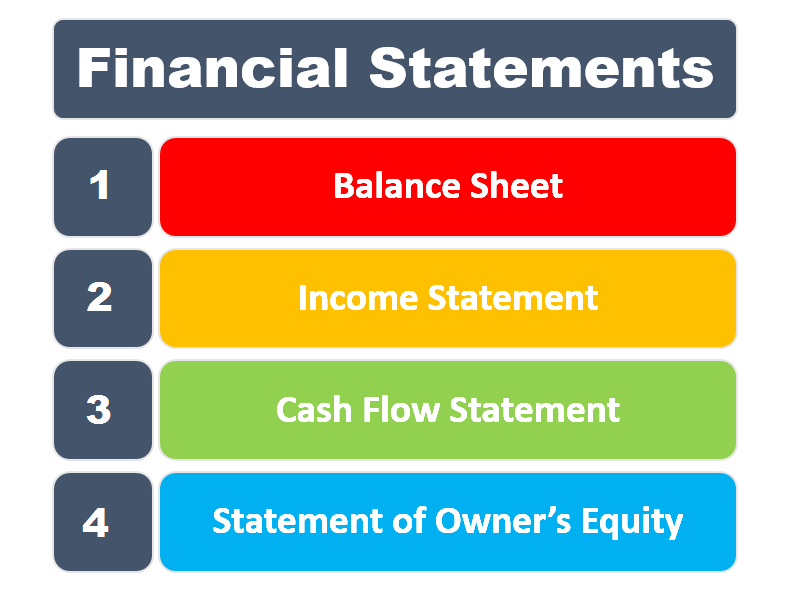 Financial Statements

1 Balance Sheet

2 Income Statement

3 Cash Flow Statement

4 Statement of Owner’s Equity